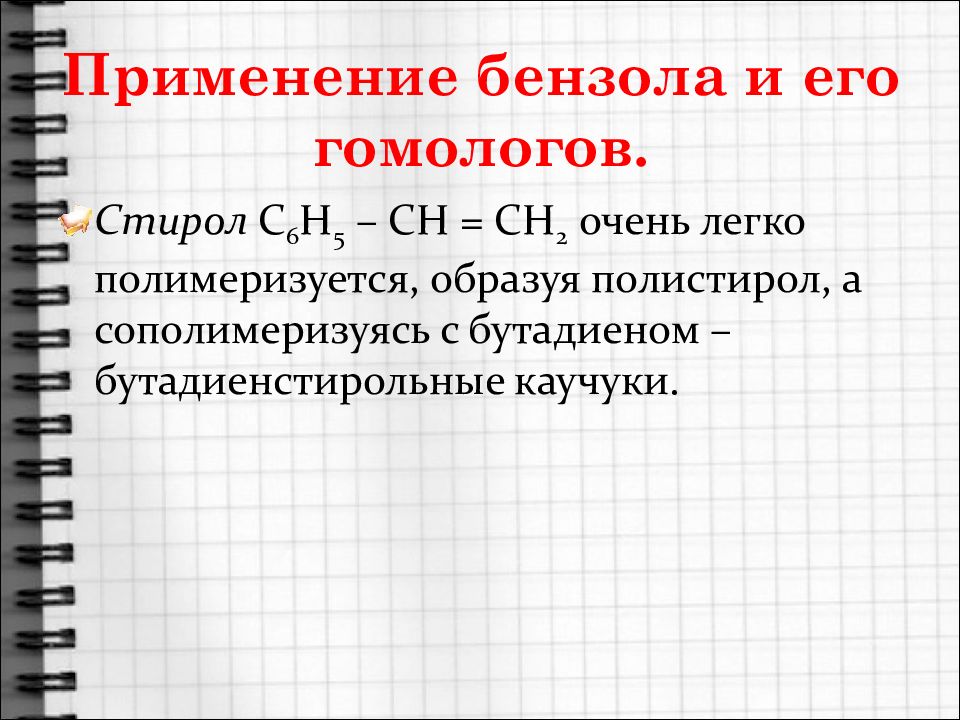 Применение бензола и его гомологов.

Стирол $C_6H_5 – CH = CH_2$ очень легко полимеризуется, образуя полистирол, а сополимеризуясь с бутадиеном – бутадиенстирольные каучуки.